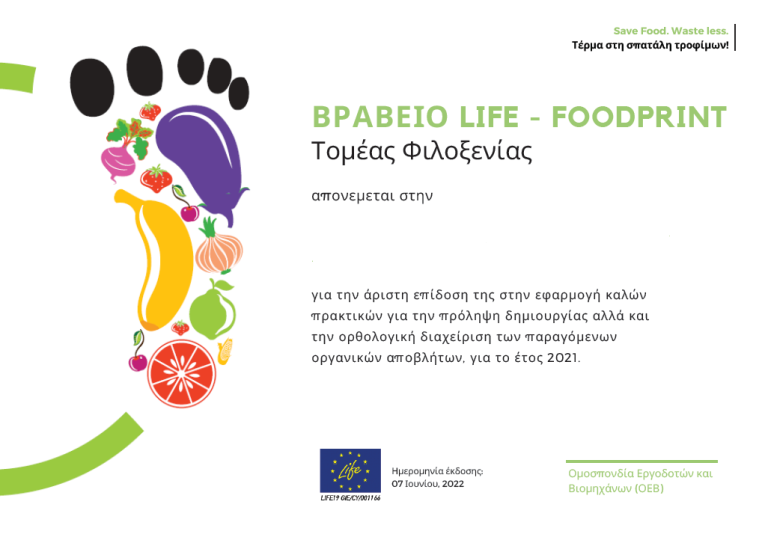 Save Food. Waste less.
Τέρμα στη σπατάλη τροφίμων!

ΒΡΑΒΕΙΟ LIFE - FOODPRINT
Τομέας Φιλοξενίας

απονεμεται στην

για την άριστη επίδοση της στην εφαρμογή καλών πρακτικών για την πρόληψη δημιουργίας αλλά και την ορθολογική διαχείριση των παραγόμενων οργανικών αποβλήτων, για το έτος 2021.

Life
LIFE19 GIE/CY/001166

Ημερομηνία έκδοσης:
07 Ιουνίου, 2022

Ομοσπονδία Εργοδοτών και Βιομηχάνων (ΟΕΒ)